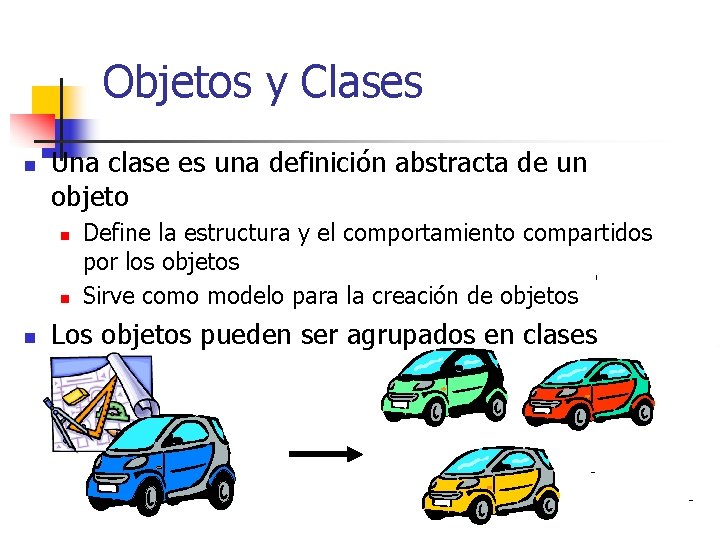 Objetos y Clases

Una clase es una definición abstracta de un objeto

Define la estructura y el comportamiento compartidos por los objetos

Sirve como modelo para la creación de objetos

Los objetos pueden ser agrupados en clases